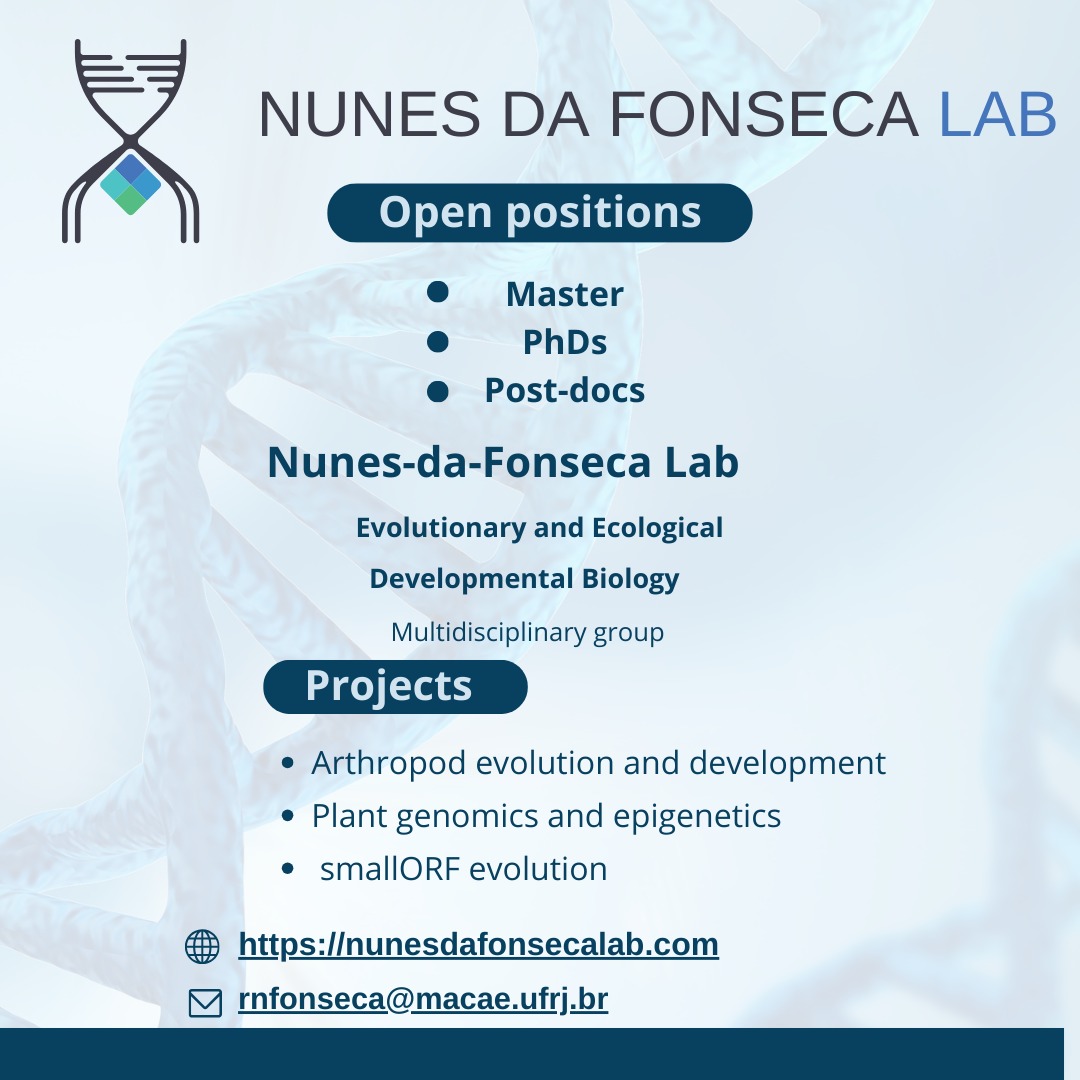 NUNES DA FONSECA LAB

Open positions

- Master
- PhDs
- Post-docs

Nunes-da-Fonseca Lab

Evolutionary and Ecological

Developmental Biology

Multidisciplinary group

Projects

- Arthropod evolution and development
- Plant genomics and epigenetics
- smallORF evolution

https://nunesdafonsecalab.com

rnfonseca@macae.ufrj.br